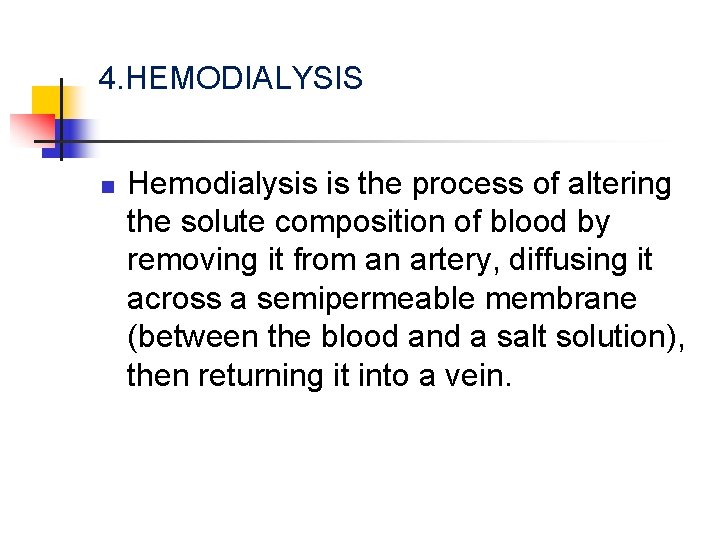 4.HEMODIALYSIS

Hemodialysis is the process of altering the solute composition of blood by removing it from an artery, diffusing it across a semipermeable membrane (between the blood and a salt solution), then returning it into a vein.